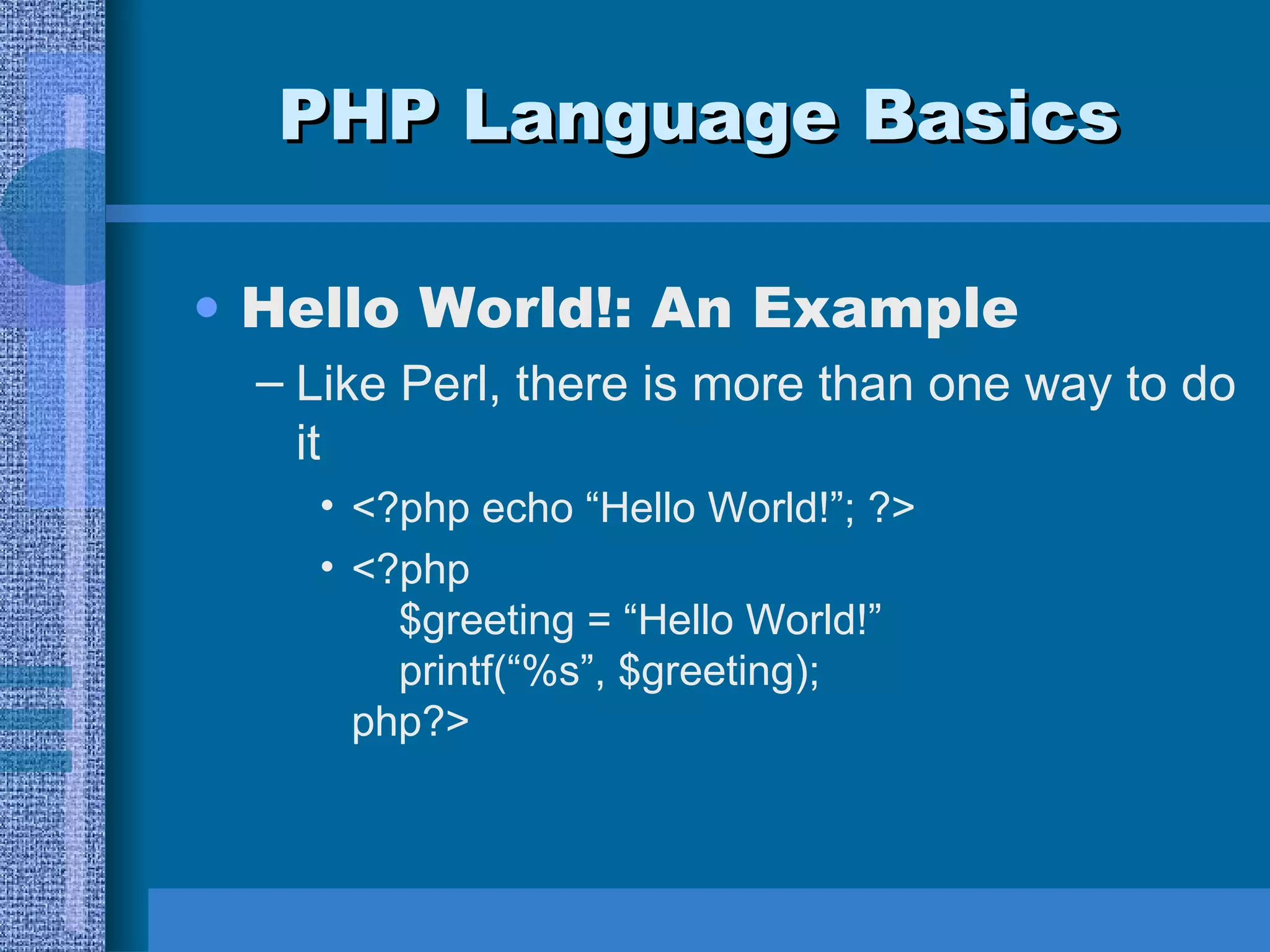 PHP Language Basics

• Hello World!: An Example

– Like Perl, there is more than one way to do it

• <?php echo “Hello World!”; ?>

• <?php
$greeting = “Hello World!”
printf(“%s”, $greeting);
php?>